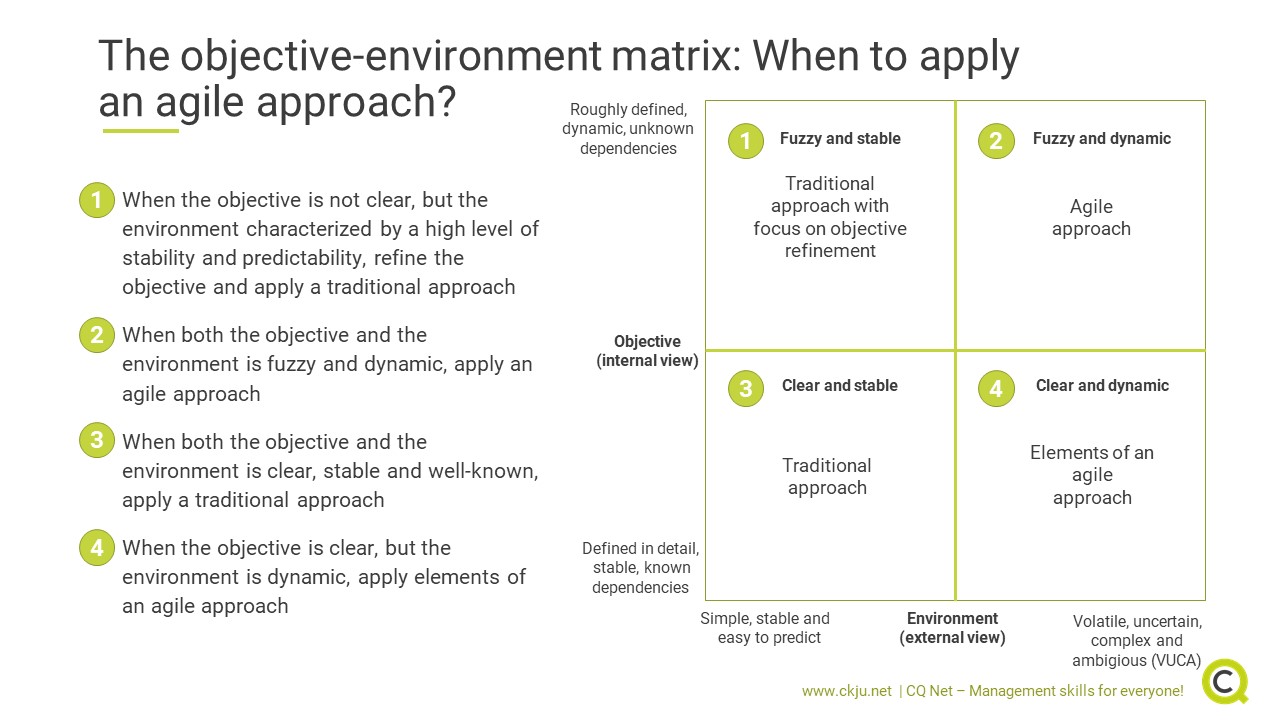 The objective-environment matrix: When to apply an agile approach?

1 When the objective is not clear, but the environment characterized by a high level of stability and predictability, refine the objective and apply a traditional approach

2 When both the objective and the environment is fuzzy and dynamic, apply an agile approach

3 When both the objective and the environment is clear, stable and well-known, apply a traditional approach

4 When the objective is clear, but the environment is dynamic, apply elements of an agile approach

Roughly defined, dynamic, unknown dependencies

Objective (internal view)

Defined in detail, stable, known dependencies

1 Fuzzy and stable

Traditional approach with focus on objective refinement

2 Fuzzy and dynamic

Agile approach

3 Clear and stable

Traditional approach

4 Clear and dynamic

Elements of an agile approach

Simple, stable and easy to predict

Environment (external view)

Volatile, uncertain, complex and ambigious (VUCA)

www.ckju.net | CQ Net – Management skills for everyone!